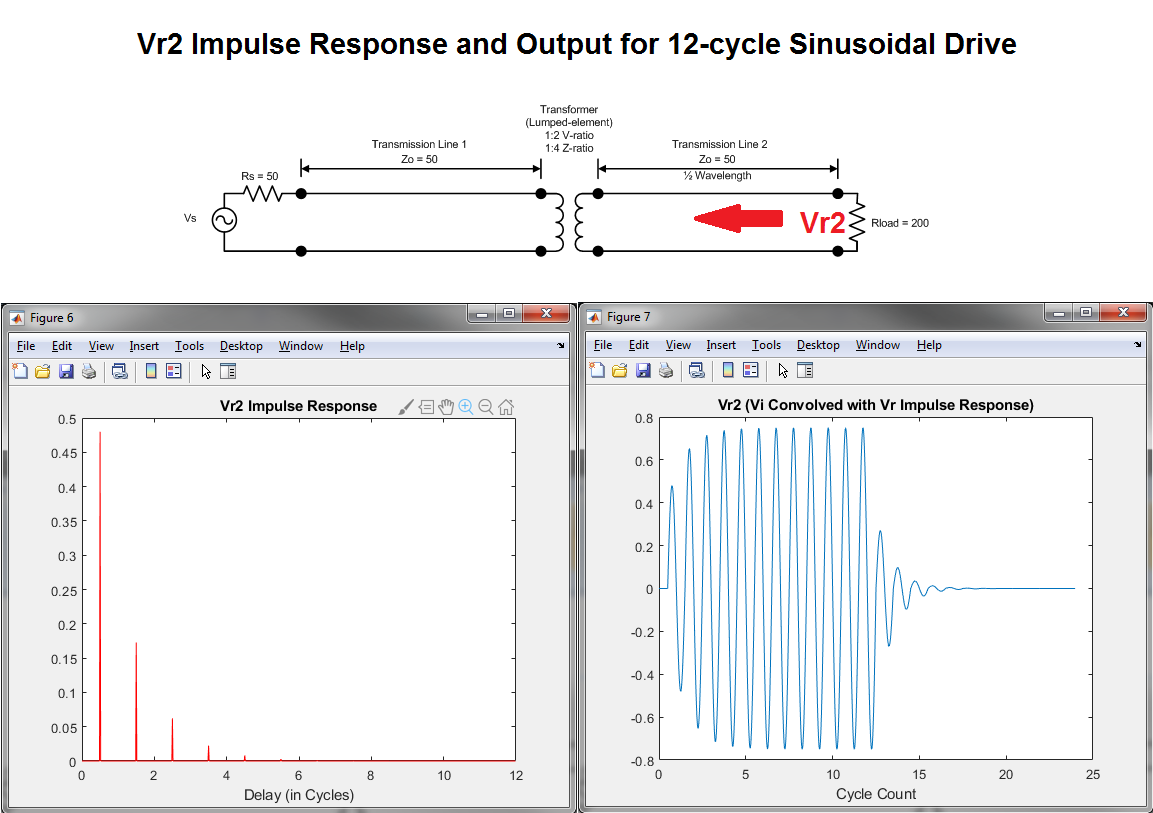 Vr2 Impulse Response and Output for 12-cycle Sinusoidal Drive

Transformer
(Lumped-element)
1:2 V-ratio
1:4 Z-ratio

Transmission Line 1
Zo = 50

Transmission Line 2
Zo = 50
½ Wavelength

Rs = 50

Vs

Vr2

Rload = 200

Figure 6

File Edit View Insert Tools Desktop Window Help

Vr2 Impulse Response

0.5
0.45
0.4
0.35
0.3
0.25
0.2
0.15
0.1
0.05
0

0 2 4 6 8 10 12

Delay (in Cycles)

Figure 7

File Edit View Insert Tools Desktop Window Help

Vr2 (Vi Convolved with Vr Impulse Response)

0.8
0.6
0.4
0.2
0
-0.2
-0.4
-0.6
-0.8

0 5 10 15 20 25

Cycle Count